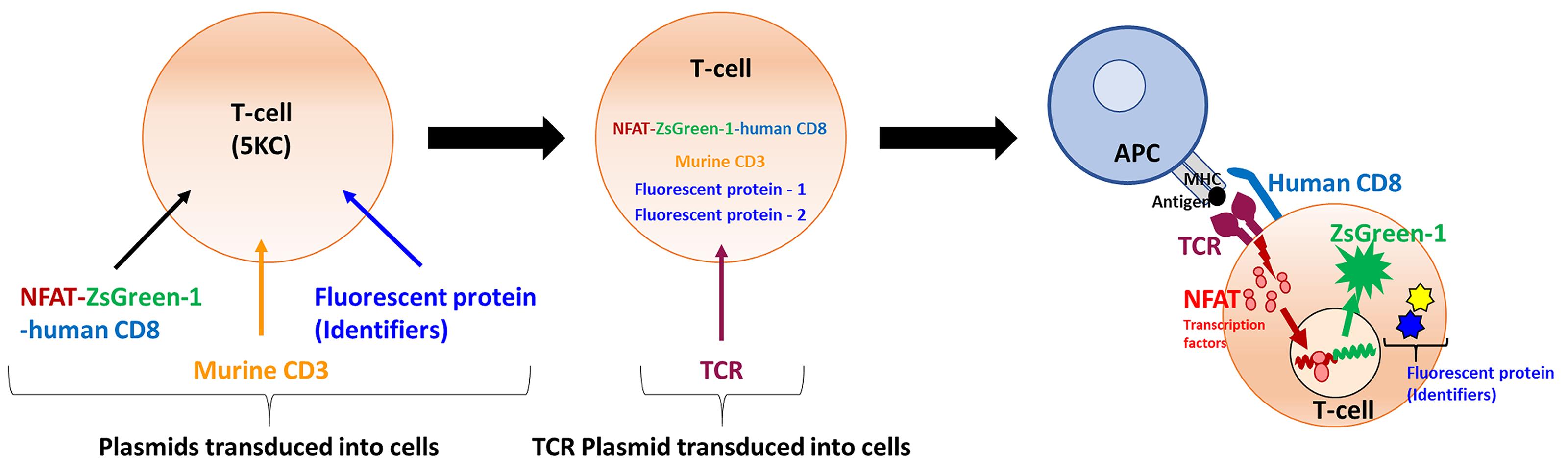 T-cell
(5KC)

NFAT-ZsGreen-1
-human CD8

Murine CD3

Fluorescent protein
(Identifiers)

Plasmids transduced into cells

T-cell

NFAT-ZsGreen-1-human CD8

Murine CD3

Fluorescent protein - 1

Fluorescent protein - 2

TCR

TCR Plasmid transduced into cells

APC

MHC

Antigen

Human CD8

TCR

ZsGreen-1

NFAT
Transcription
factors

Fluorescent protein
(Identifiers)

T-cell